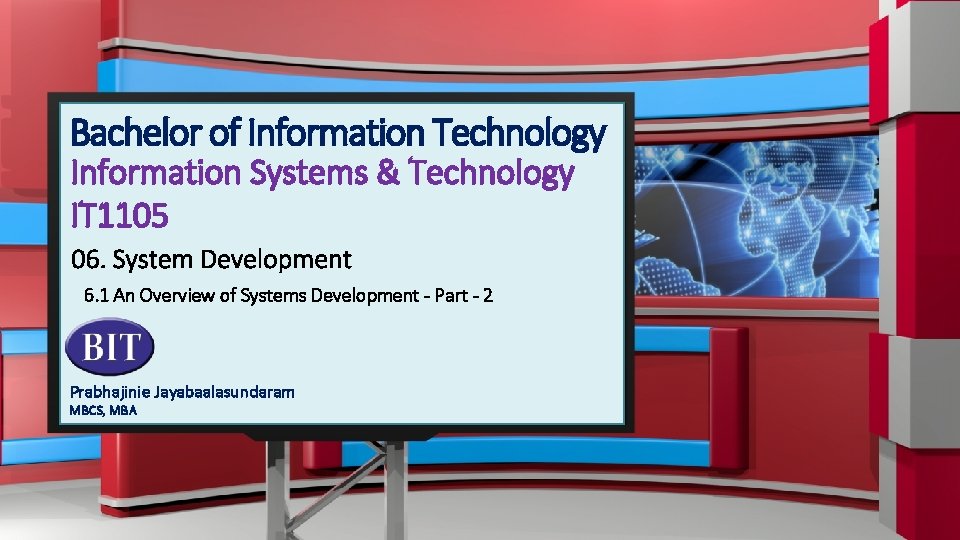 Bachelor of Information Technology
Information Systems & Technology
IT1105

06. System Development

6.1 An Overview of Systems Development - Part - 2

BIT

Prabhajinie Jayabaalasundaram
MBCS, MBA